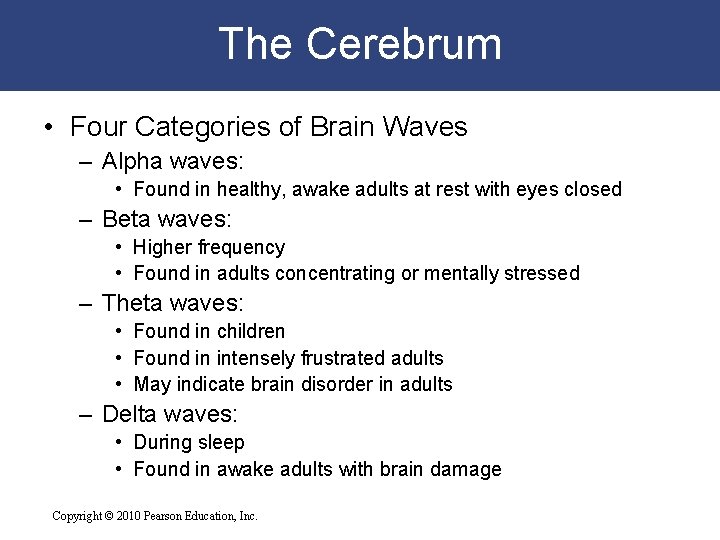 The Cerebrum

• Four Categories of Brain Waves
– Alpha waves:
• Found in healthy, awake adults at rest with eyes closed
– Beta waves:
• Higher frequency
• Found in adults concentrating or mentally stressed
– Theta waves:
• Found in children
• Found in intensely frustrated adults
• May indicate brain disorder in adults
– Delta waves:
• During sleep
• Found in awake adults with brain damage

Copyright © 2010 Pearson Education, Inc.